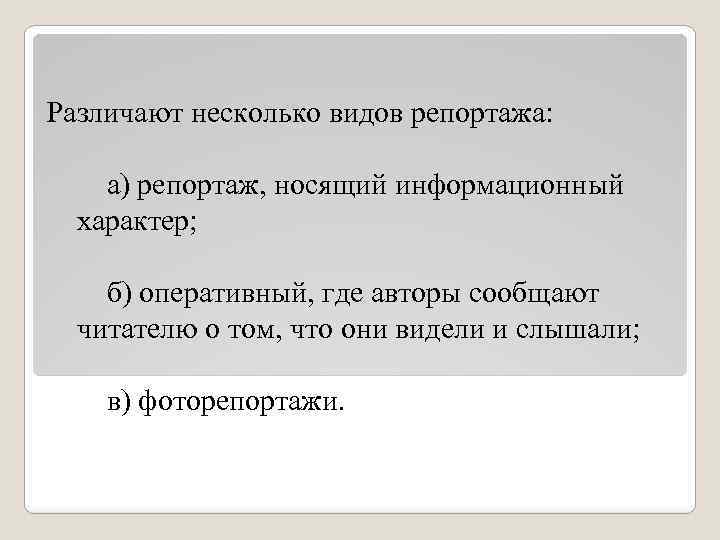 Различают несколько видов репортажа:

а) репортаж, носящий информационный характер;

б) оперативный, где авторы сообщают читателю о том, что они видели и слышали;

в) фоторепортажи.